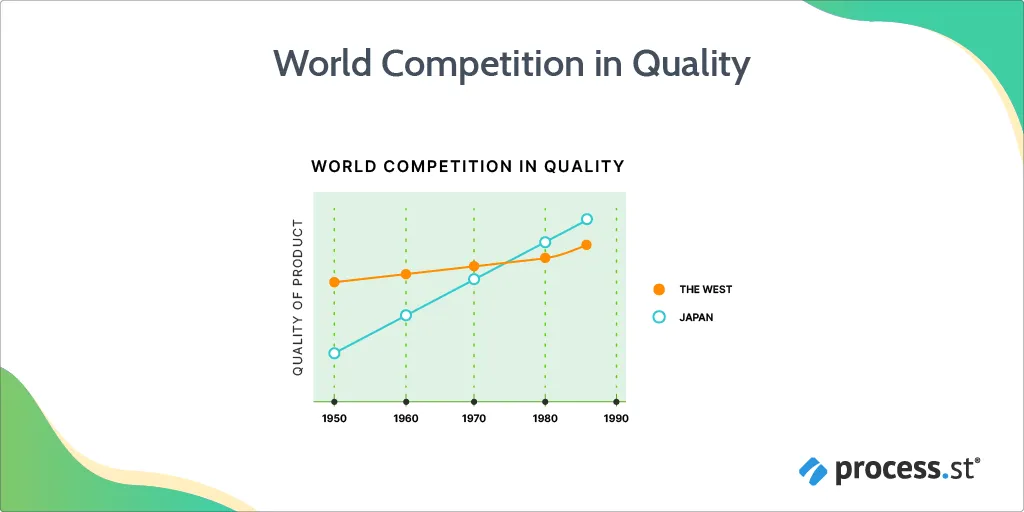 World Competition in Quality

WORLD COMPETITION IN QUALITY

QUALITY OF PRODUCT

1950
1960
1970
1980
1990

THE WEST
JAPAN

process.st®